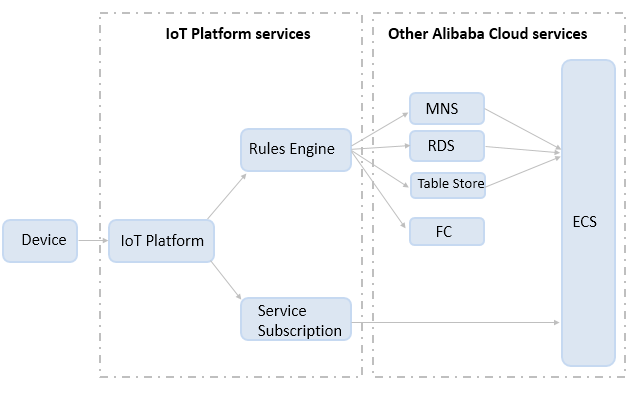 IoT Platform services

Other Alibaba Cloud services

Device

IoT Platform

Rules Engine

Service Subscription

MNS

RDS

Table Store

FC

ECS